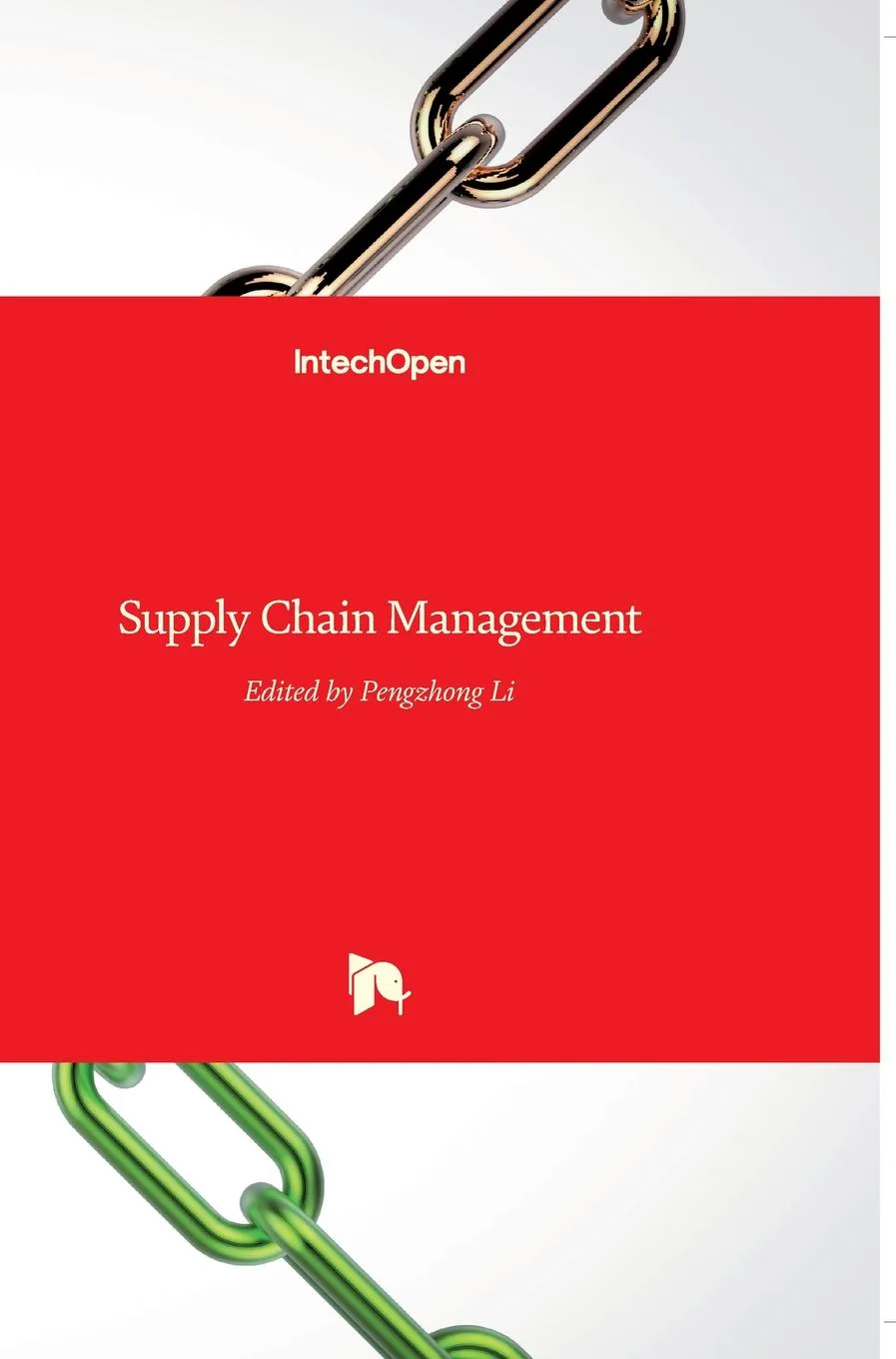 IntechOpen

Supply Chain Management

Edited by Pengzhong Li